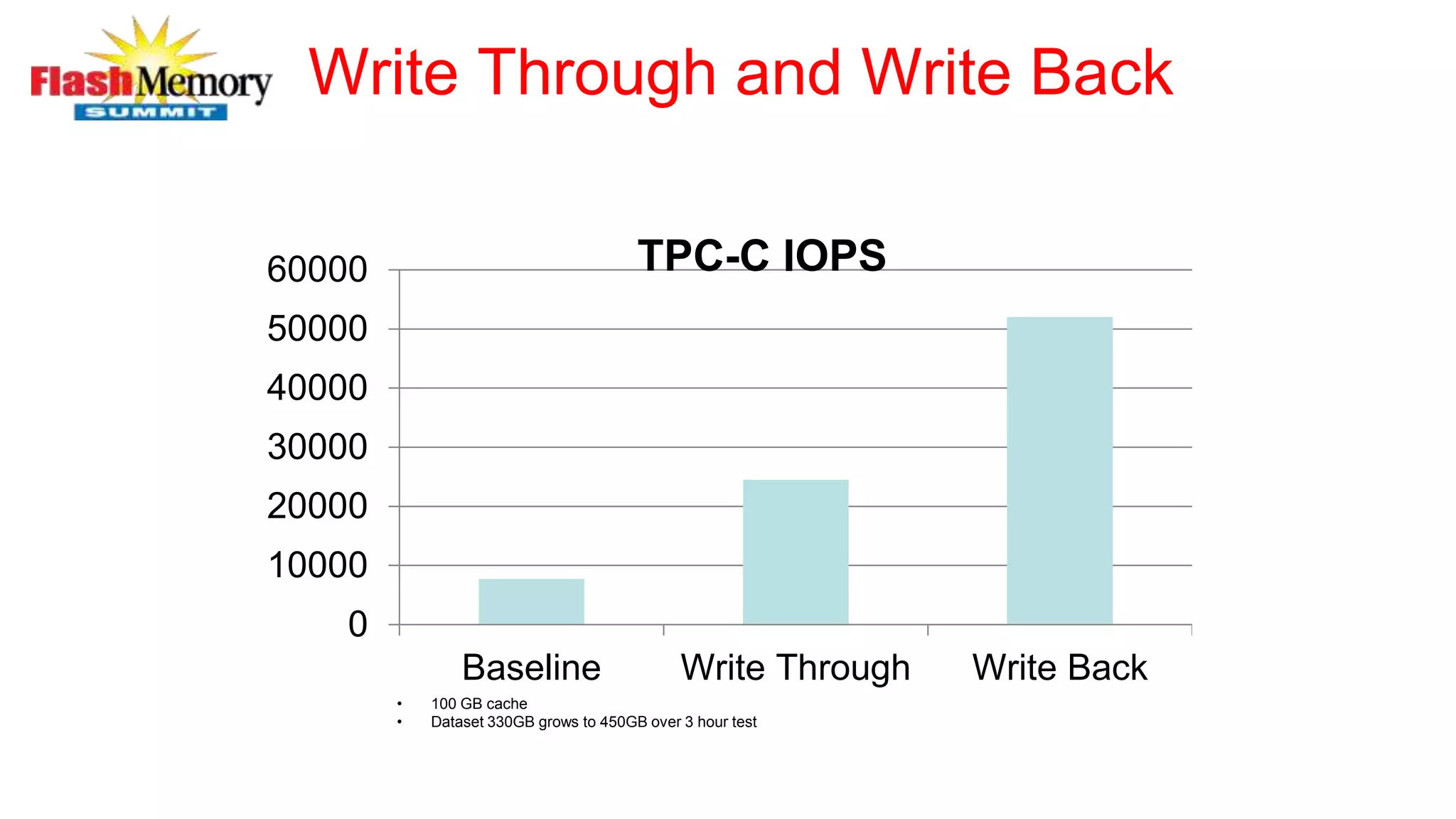 Flash Memory SUMMIT

Write Through and Write Back

TPC-C IOPS

60000
50000
40000
30000
20000
10000
0

Baseline
Write Through
Write Back

• 100 GB cache
• Dataset 330GB grows to 450GB over 3 hour test